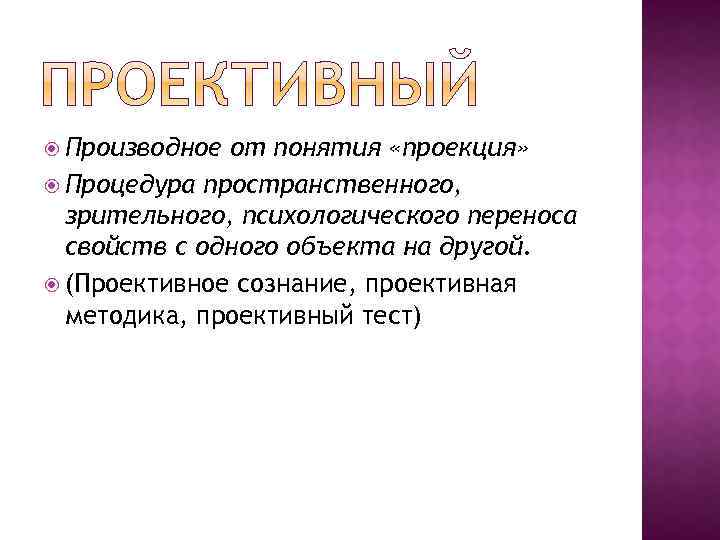 ПРОЕКТИВНЫЙ

Производное от понятия «проекция»

Процедура пространственного, зрительного, психологического переноса свойств с одного объекта на другой.

(Проективное сознание, проективная методика, проективный тест)